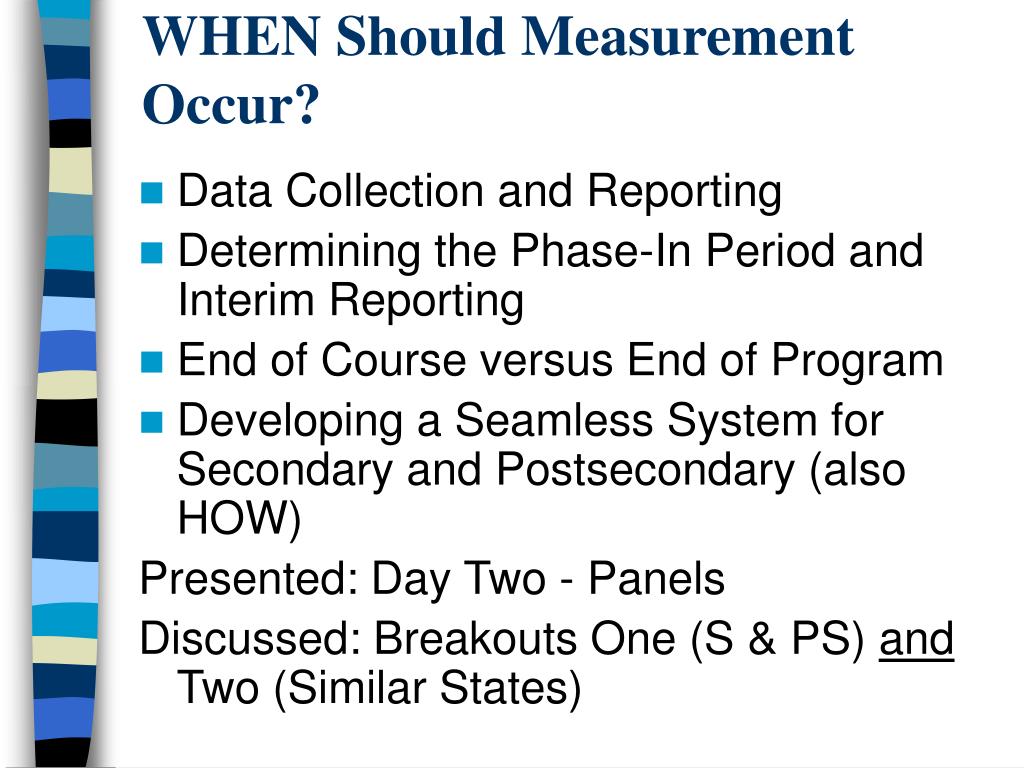 WHEN Should Measurement Occur?

- Data Collection and Reporting
- Determining the Phase-In Period and Interim Reporting
- End of Course versus End of Program
- Developing a Seamless System for Secondary and Postsecondary (also HOW)

Presented: Day Two - Panels

Discussed: Breakouts One (S & PS) and Two (Similar States)